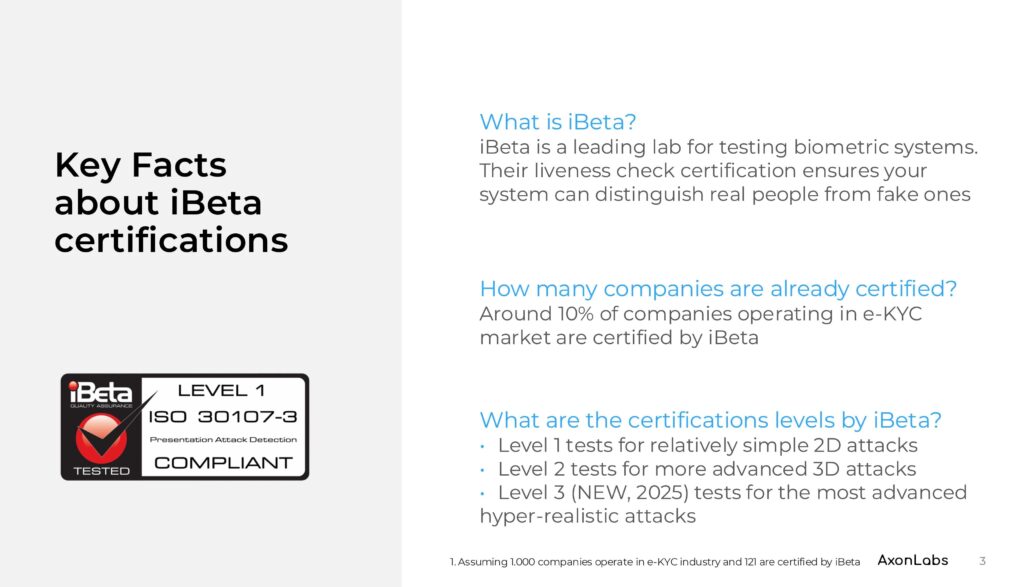 Key Facts about iBeta certifications

iBeta
QUALITY ASSURANCE
TESTED
LEVEL 1
ISO 30107-3
Presentation Attack Detection
COMPLIANT

What is iBeta?
iBeta is a leading lab for testing biometric systems. Their liveness check certification ensures your system can distinguish real people from fake ones

How many companies are already certified?
Around 10% of companies operating in e-KYC market are certified by iBeta

What are the certifications levels by iBeta?
• Level 1 tests for relatively simple 2D attacks
• Level 2 tests for more advanced 3D attacks
• Level 3 (NEW, 2025) tests for the most advanced hyper-realistic attacks

1. Assuming 1.000 companies operate in e-KYC industry and 121 are certified by iBeta
AxonLabs
3